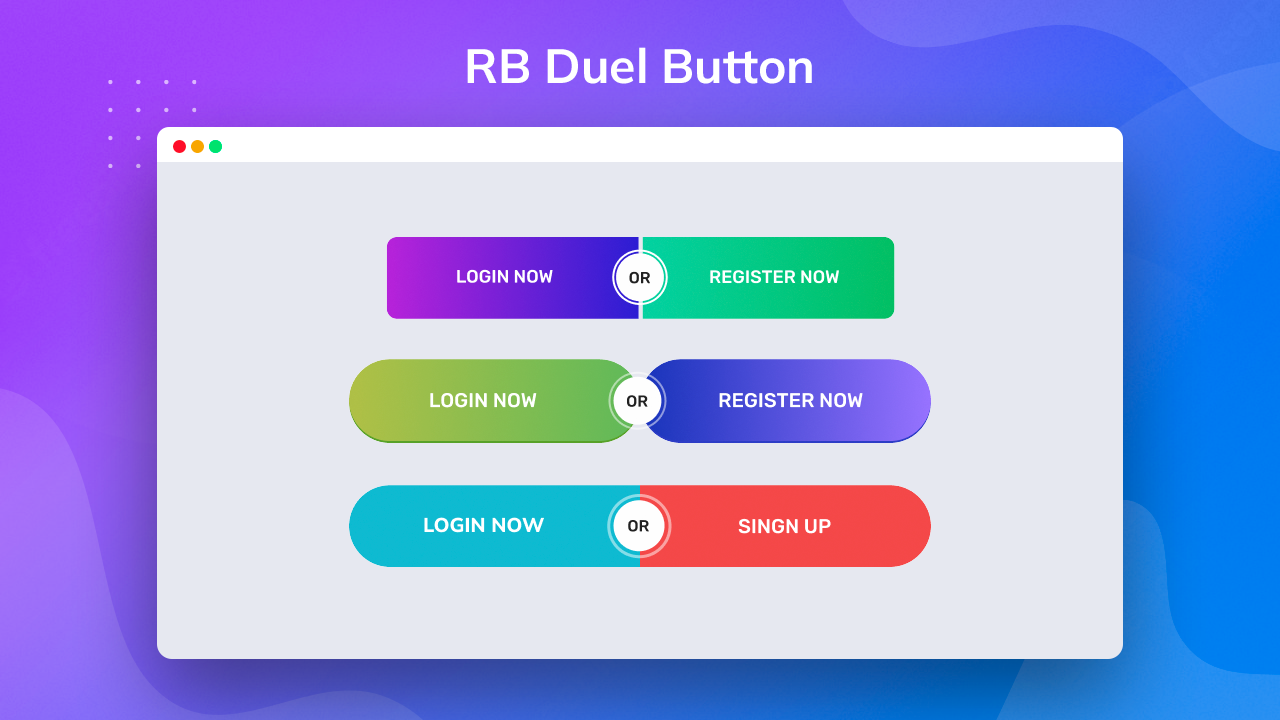 RB Duel Button

LOGIN NOW OR REGISTER NOW

LOGIN NOW OR REGISTER NOW

LOGIN NOW OR SINGN UP